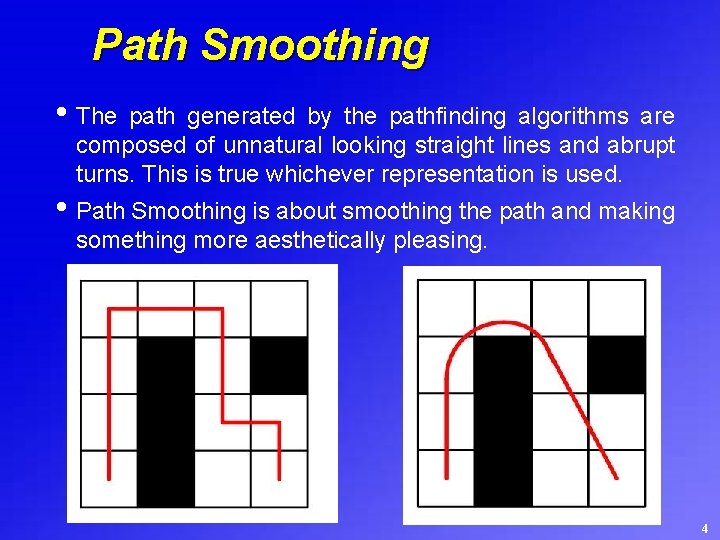 Path Smoothing

• The path generated by the pathfinding algorithms are composed of unnatural looking straight lines and abrupt turns. This is true whichever representation is used.

• Path Smoothing is about smoothing the path and making something more aesthetically pleasing.

4